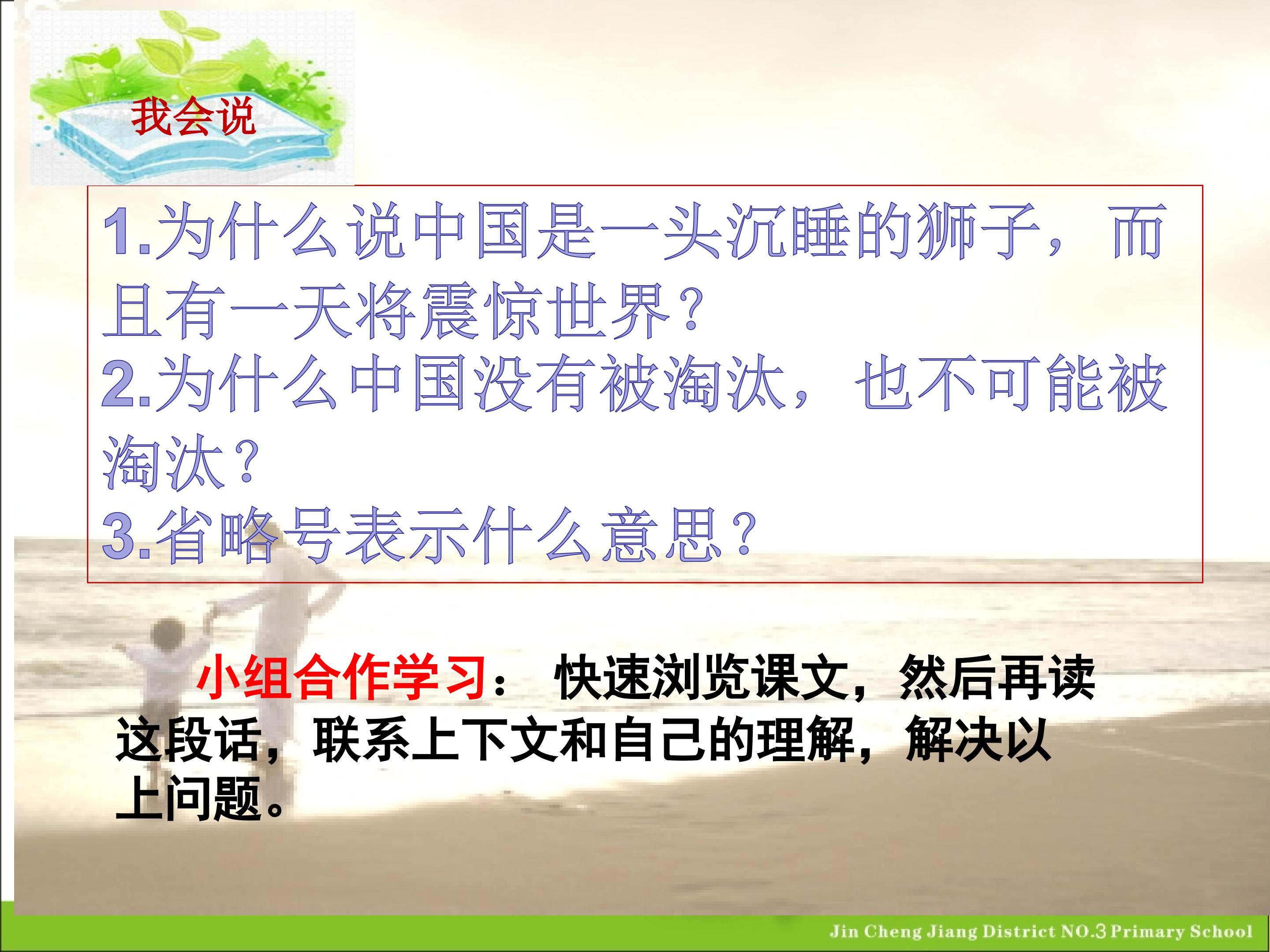 我会说

1.为什么说中国是一头沉睡的狮子，而且有一天将震惊世界？
2.为什么中国没有被淘汰，也不可能被淘汰？
3.省略号表示什么意思？

小组合作学习： 快速浏览课文，然后再读这段话，联系上下文和自己的理解，解决以上问题。

Jin Cheng Jiang District NO.3 Primary School